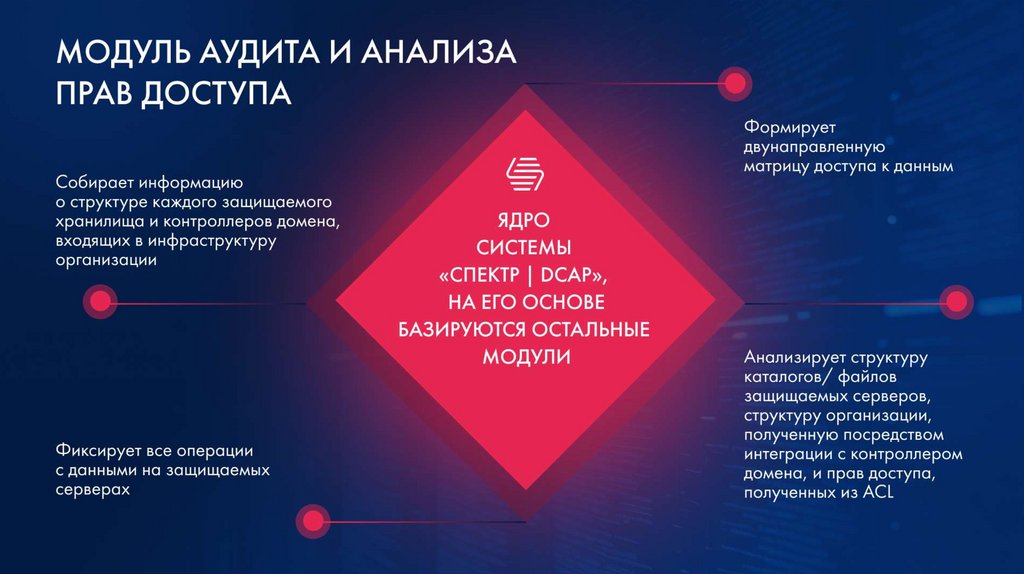 МОДУЛЬ АУДИТА И АНАЛИЗА ПРАВ ДОСТУПА

Собирает информацию о структуре каждого защищаемого хранилища и контроллеров домена, входящих в инфраструктуру организации

Фиксирует все операции с данными на защищаемых серверах

ЯДРО СИСТЕМЫ «СПЕКТР | DCAP», НА ЕГО ОСНОВЕ БАЗИРУЮТСЯ ОСТАЛЬНЫЕ МОДУЛИ

Формирует двунаправленную матрицу доступа к данным

Анализирует структуру каталогов/ файлов защищаемых серверов, структуру организации, полученную посредством интеграции с контроллером домена, и прав доступа, полученных из ACL